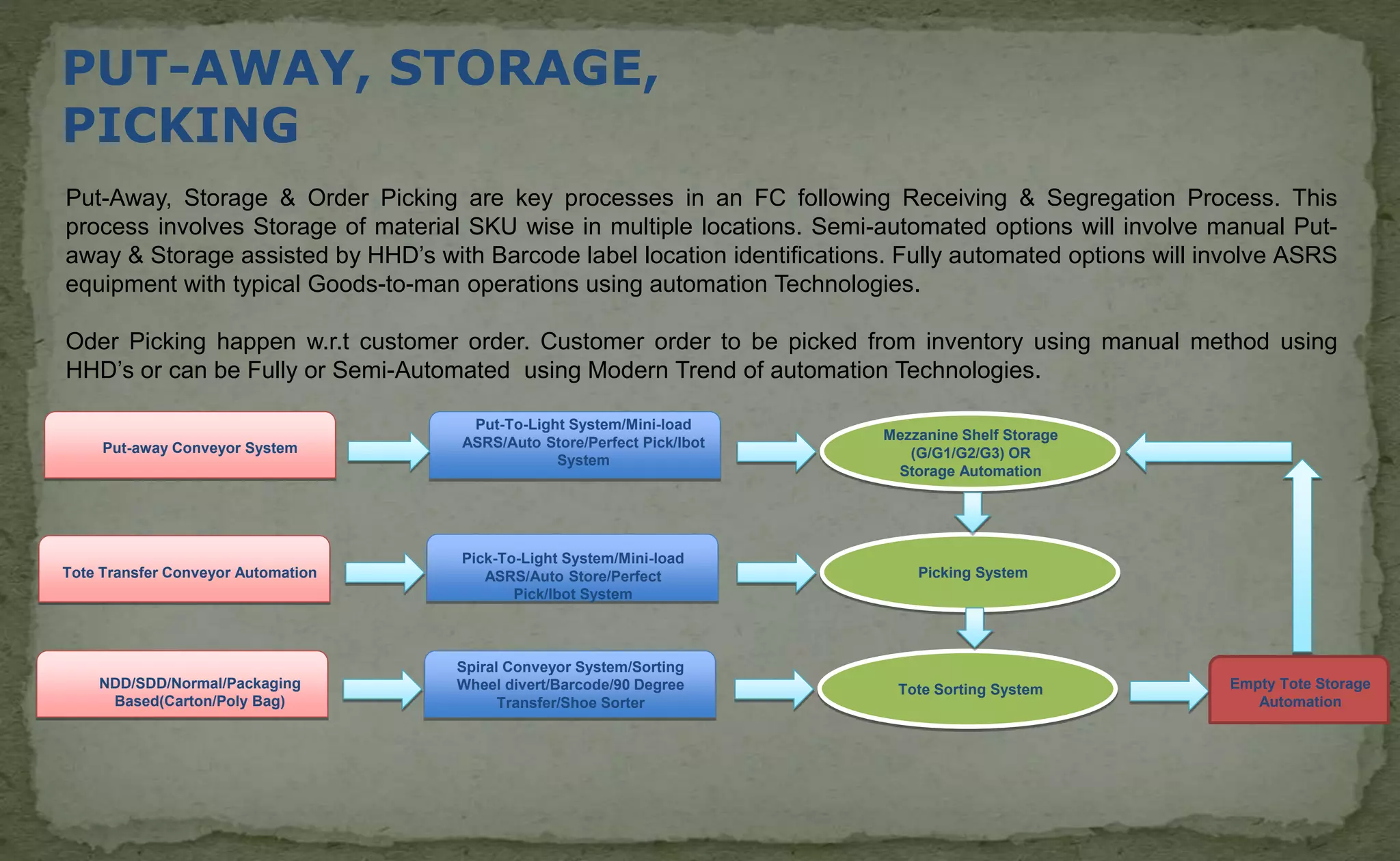 PUT-AWAY, STORAGE, PICKING

Put-Away, Storage & Order Picking are key processes in an FC following Receiving & Segregation Process. This process involves Storage of material SKU wise in multiple locations. Semi-automated options will involve manual Put-away & Storage assisted by HHD's with Barcode label location identifications. Fully automated options will involve ASRS equipment with typical Goods-to-man operations using automation Technologies.

Oder Picking happen w.r.t customer order. Customer order to be picked from inventory using manual method using HHD's or can be Fully or Semi-Automated using Modern Trend of automation Technologies.

Put-away Conveyor System

Put-To-Light System/Mini-load ASRS/Auto Store/Perfect Pick/Ibot System

Mezzanine Shelf Storage (G/G1/G2/G3) OR Storage Automation

Tote Transfer Conveyor Automation

Pick-To-Light System/Mini-load ASRS/Auto Store/Perfect Pick/Ibot System

Picking System

NDD/SDD/Normal/Packaging Based(Carton/Poly Bag)

Spiral Conveyor System/Sorting Wheel divert/Barcode/90 Degree Transfer/Shoe Sorter

Tote Sorting System

Empty Tote Storage Automation